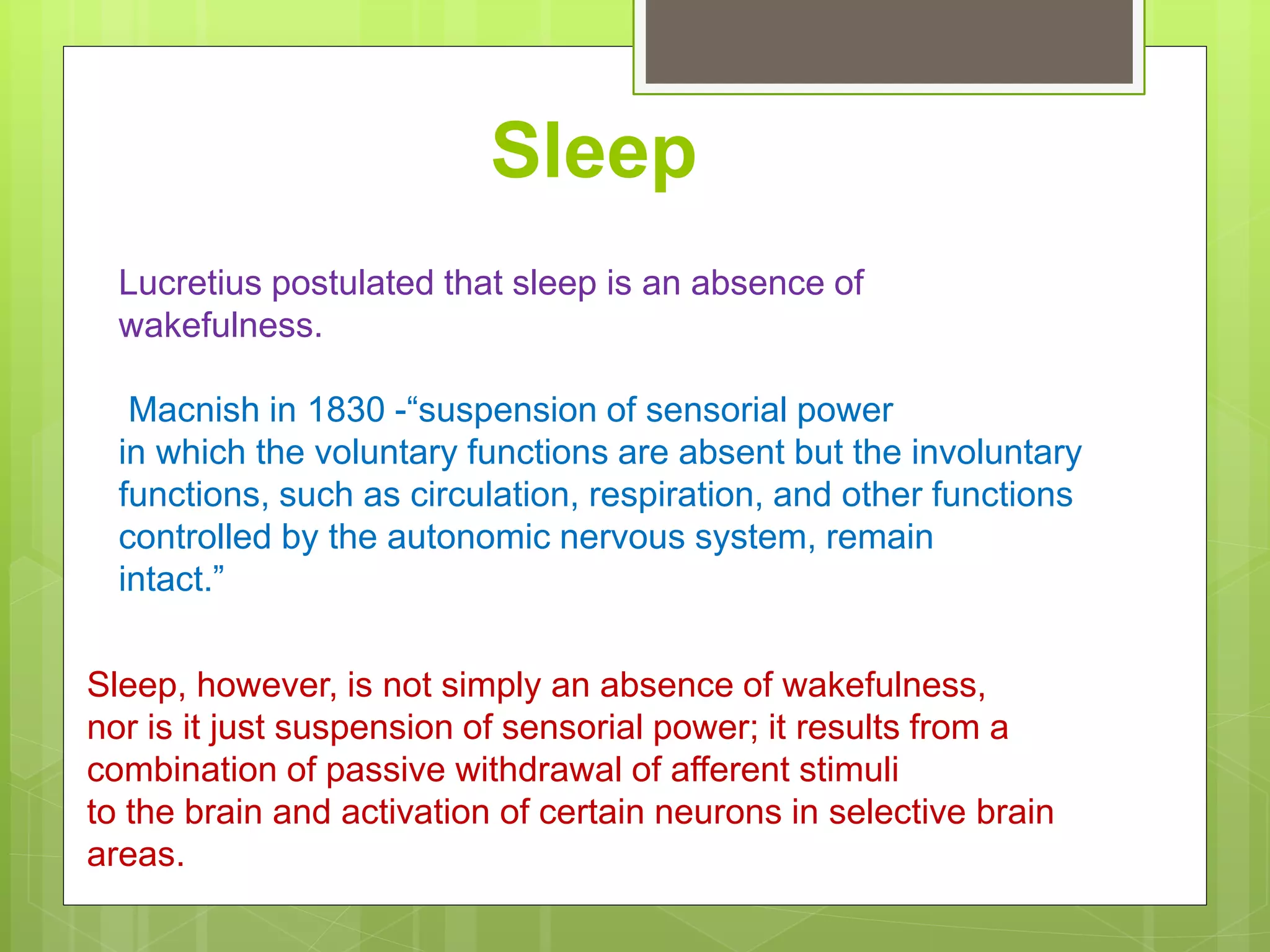 Sleep

Lucretius postulated that sleep is an absence of wakefulness.

Macnish in 1830 -“suspension of sensorial power in which the voluntary functions are absent but the involuntary functions, such as circulation, respiration, and other functions controlled by the autonomic nervous system, remain intact.”

Sleep, however, is not simply an absence of wakefulness, nor is it just suspension of sensorial power; it results from a combination of passive withdrawal of afferent stimuli to the brain and activation of certain neurons in selective brain areas.